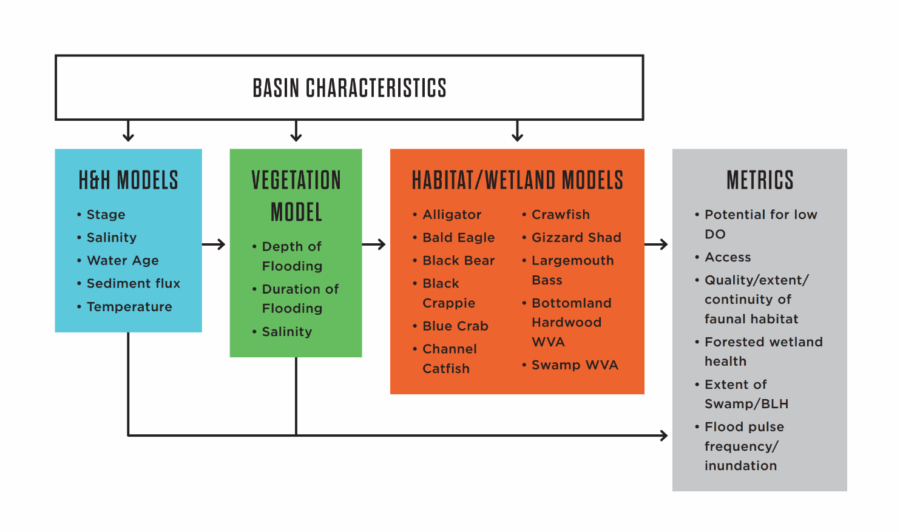 BASIN CHARACTERISTICS

H&H MODELS
• Stage
• Salinity
• Water Age
• Sediment flux
• Temperature

VEGETATION MODEL
• Depth of Flooding
• Duration of Flooding
• Salinity

HABITAT/WETLAND MODELS
• Alligator
• Bald Eagle
• Black Bear
• Black Crappie
• Blue Crab
• Channel Catfish
• Crawfish
• Gizzard Shad
• Largemouth Bass
• Bottomland Hardwood WVA
• Swamp WVA

METRICS
• Potential for low DO
• Access
• Quality/extent/ continuity of faunal habitat
• Forested wetland health
• Extent of Swamp/BLH
• Flood pulse frequency/ inundation